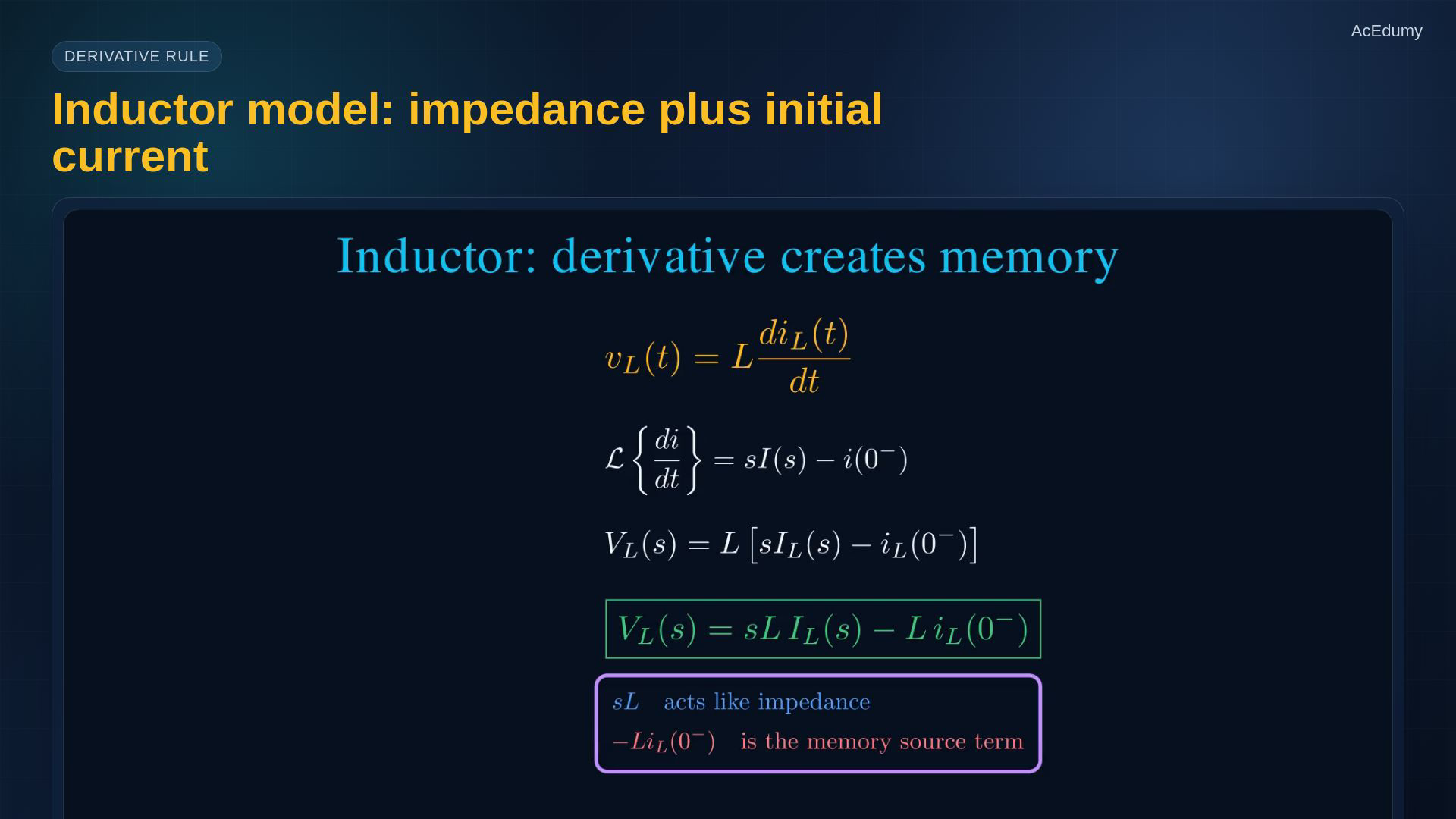 AcEdumy

DERIVATIVE RULE

Inductor model: impedance plus initial current

Inductor: derivative creates memory

$v_L(t) = L\frac{di_L(t)}{dt}$

$\mathcal{L}\left\{\frac{di}{dt}\right\} = sI(s) - i(0^-)$

$V_L(s) = L\left[sI_L(s) - i_L(0^-)\right]$

$V_L(s) = sL\,I_L(s) - L\,i_L(0^-)$

$sL$ acts like impedance

$-Li_L(0^-)$ is the memory source term